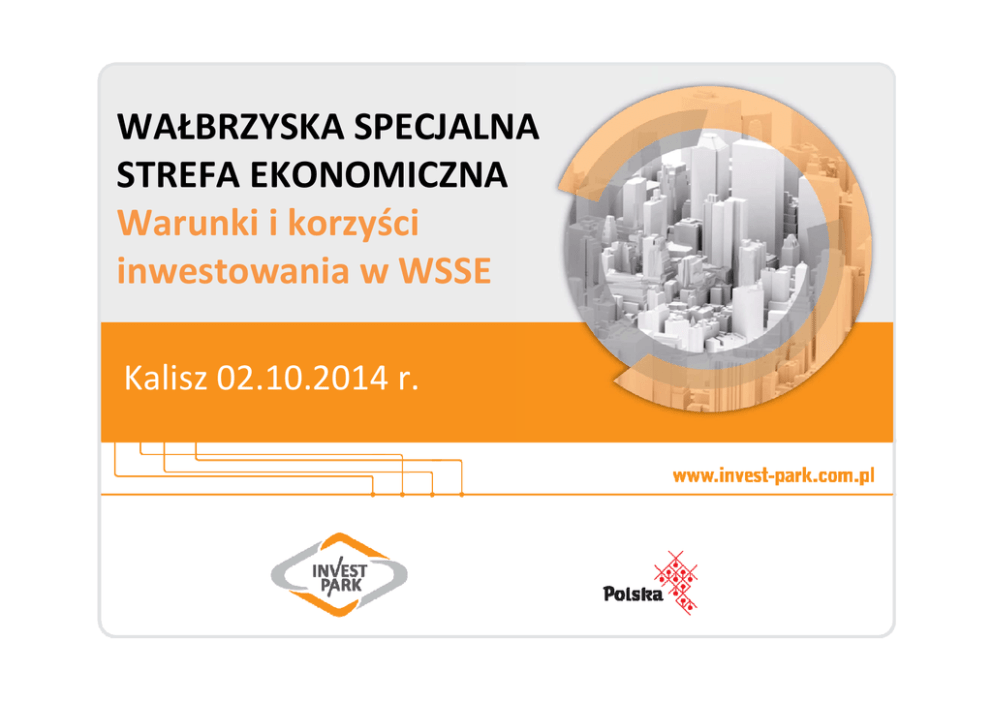 WAŁBRZYSKA SPECJALNA STREFA EKONOMICZNA
Warunki i korzyści inwestowania w WSSE

Kalisz 02.10.2014 r.

www.invest-park.com.pl

INVEST PARK

Polska